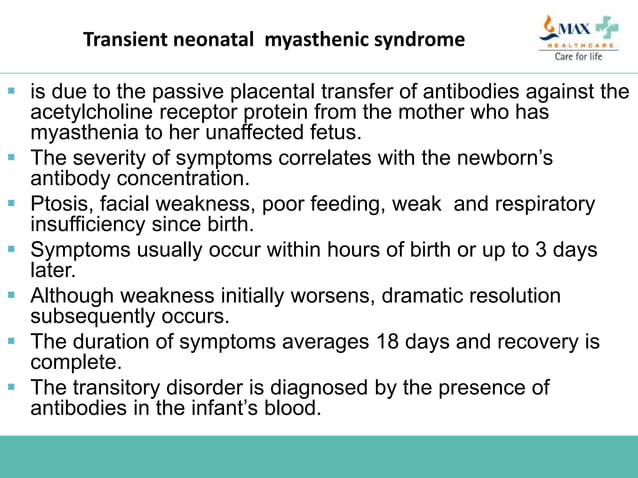 Transient neonatal myasthenic syndrome

MAX HEALTHCARE
Care for life

- is due to the passive placental transfer of antibodies against the acetylcholine receptor protein from the mother who has myasthenia to her unaffected fetus.
- The severity of symptoms correlates with the newborn's antibody concentration.
- Ptosis, facial weakness, poor feeding, weak and respiratory insufficiency since birth.
- Symptoms usually occur within hours of birth or up to 3 days later.
- Although weakness initially worsens, dramatic resolution subsequently occurs.
- The duration of symptoms averages 18 days and recovery is complete.
- The transitory disorder is diagnosed by the presence of antibodies in the infant's blood.